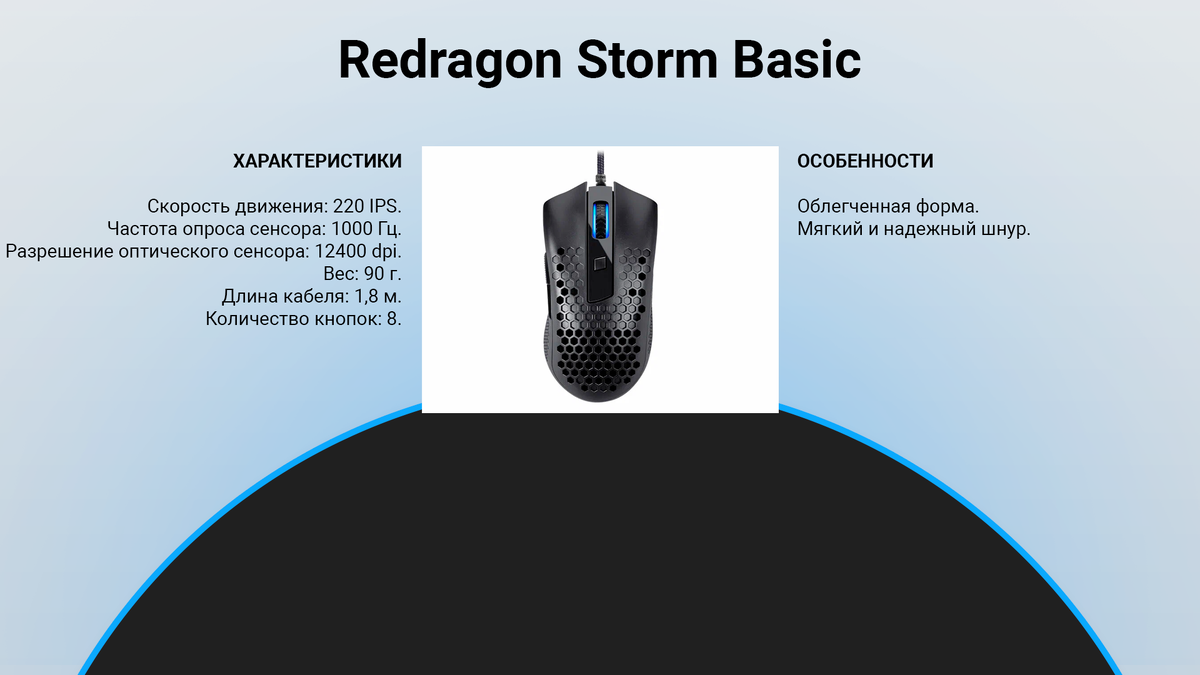 Redragon Storm Basic

ХАРАКТЕРИСТИКИ

Скорость движения: 220 IPS.
Частота опроса сенсора: 1000 Гц.
Разрешение оптического сенсора: 12400 dpi.
Вес: 90 г.
Длина кабеля: 1,8 м.
Количество кнопок: 8.

ОСОБЕННОСТИ

Облегченная форма.
Мягкий и надежный шнур.